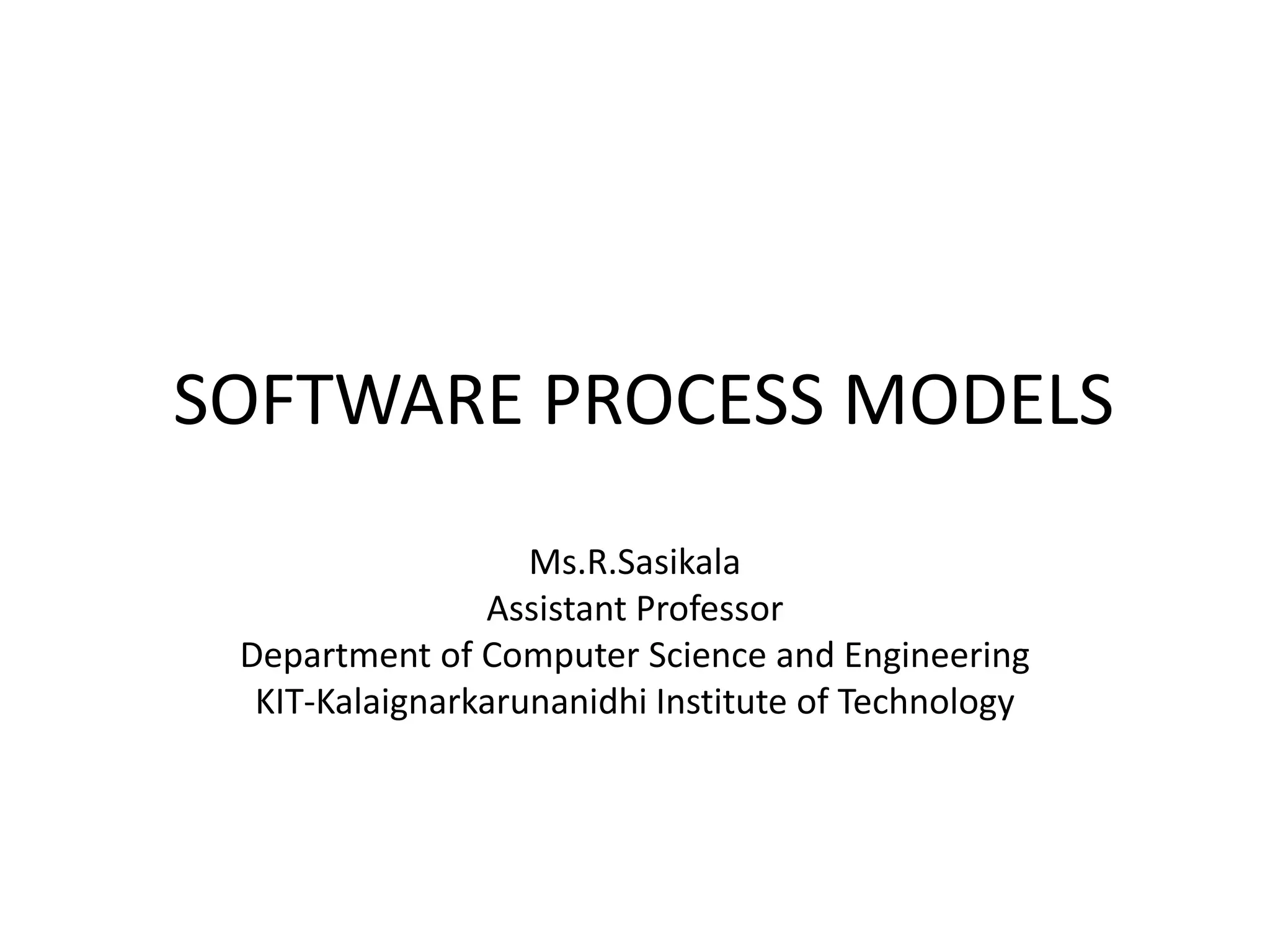 SOFTWARE PROCESS MODELS

Ms.R.Sasikala
Assistant Professor
Department of Computer Science and Engineering
KIT-Kalaignarkarunanidhi Institute of Technology